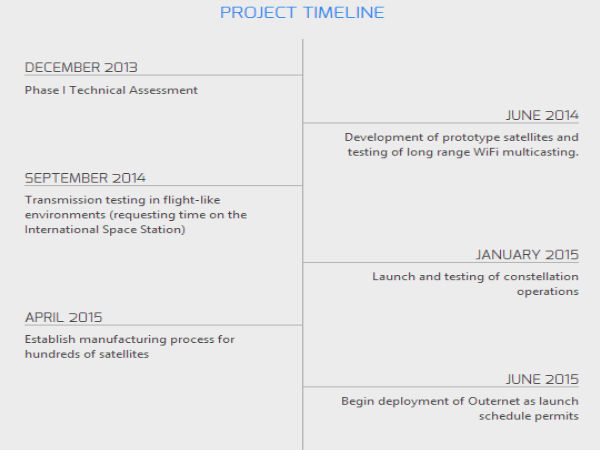 PROJECT TIMELINE

DECEMBER 2013

Phase I Technical Assessment

JUNE 2014

Development of prototype satellites and testing of long range WiFi multicasting.

SEPTEMBER 2014

Transmission testing in flight-like environments (requesting time on the International Space Station)

JANUARY 2015

Launch and testing of constellation operations

APRIL 2015

Establish manufacturing process for hundreds of satellites

JUNE 2015

Begin deployment of Outernet as launch schedule permits